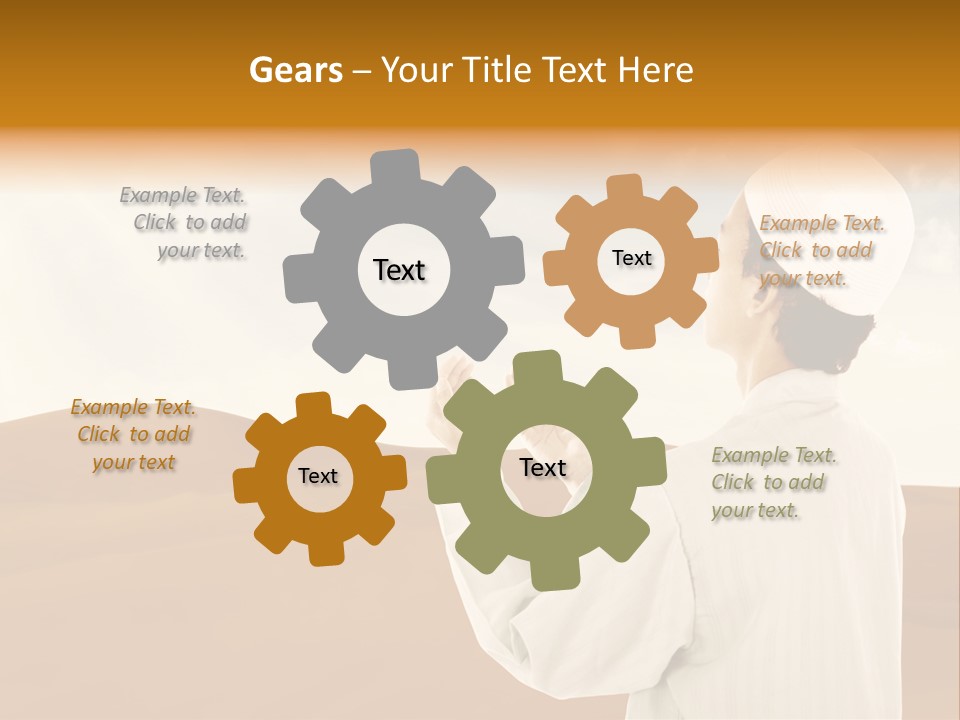 Gears – Your Title Text Here

Example Text. Click to add your text.

Text

Text

Example Text. Click to add your text.

Example Text. Click to add your text

Text

Text

Example Text. Click to add your text.